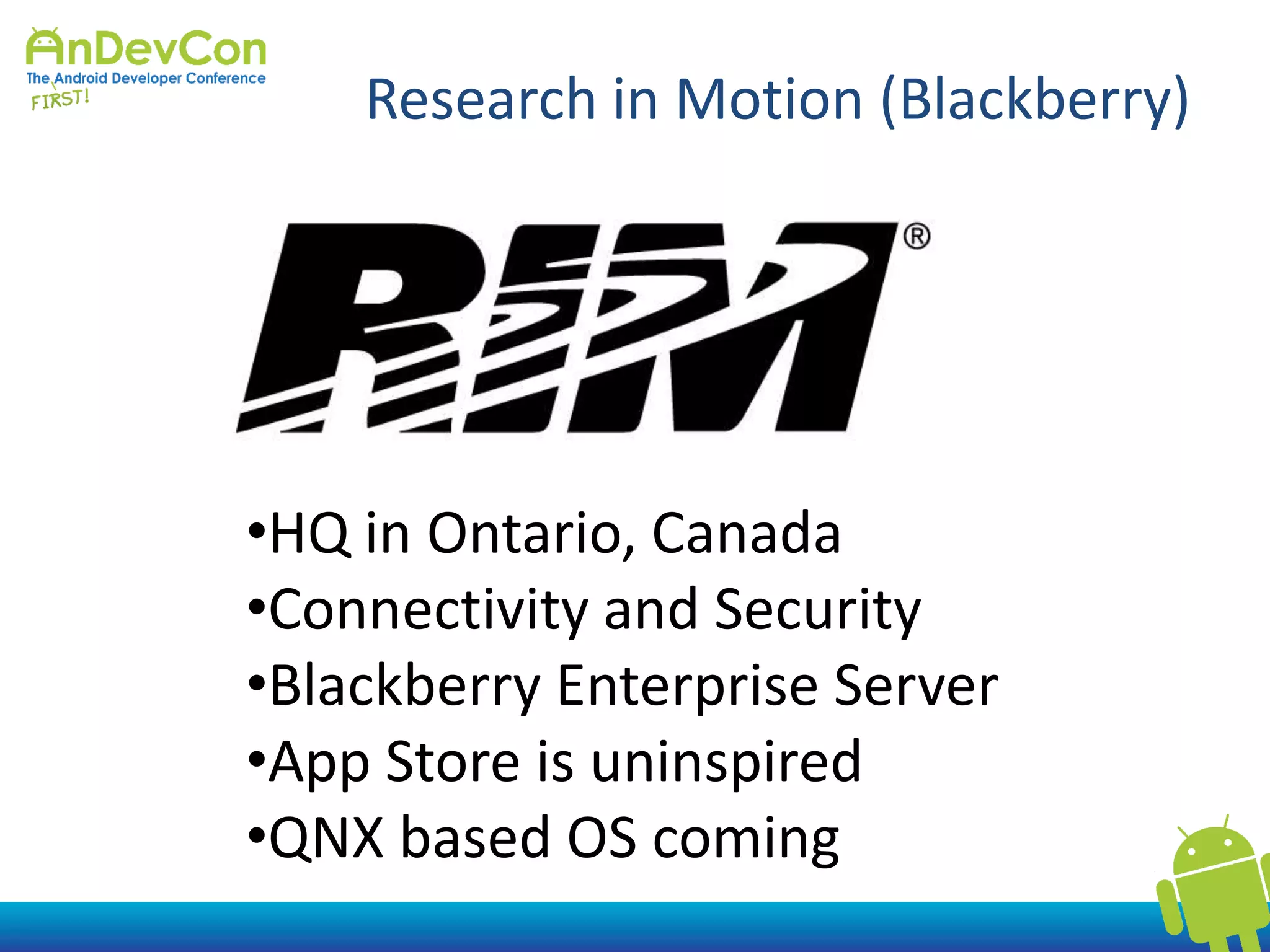 AnDevCon
The Android Developer Conference
FIRST!

Research in Motion (Blackberry)

RIM®

•HQ in Ontario, Canada
•Connectivity and Security
•Blackberry Enterprise Server
•App Store is uninspired
•QNX based OS coming